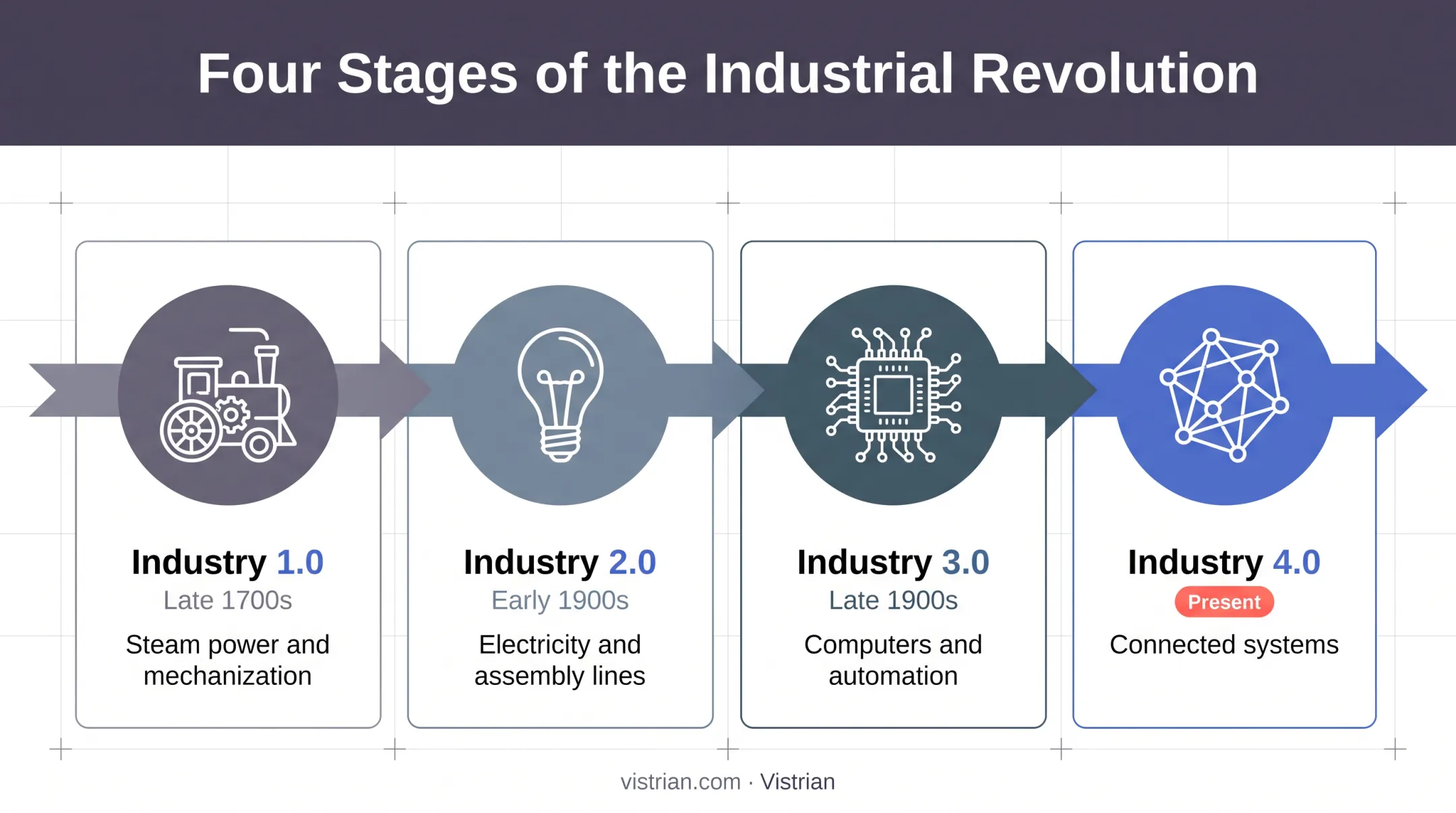 Four Stages of the Industrial Revolution

Industry 1.0
Late 1700s
Steam power and mechanization

Industry 2.0
Early 1900s
Electricity and assembly lines

Industry 3.0
Late 1900s
Computers and automation

Industry 4.0
Present
Connected systems

vistrian.com · Vistrian